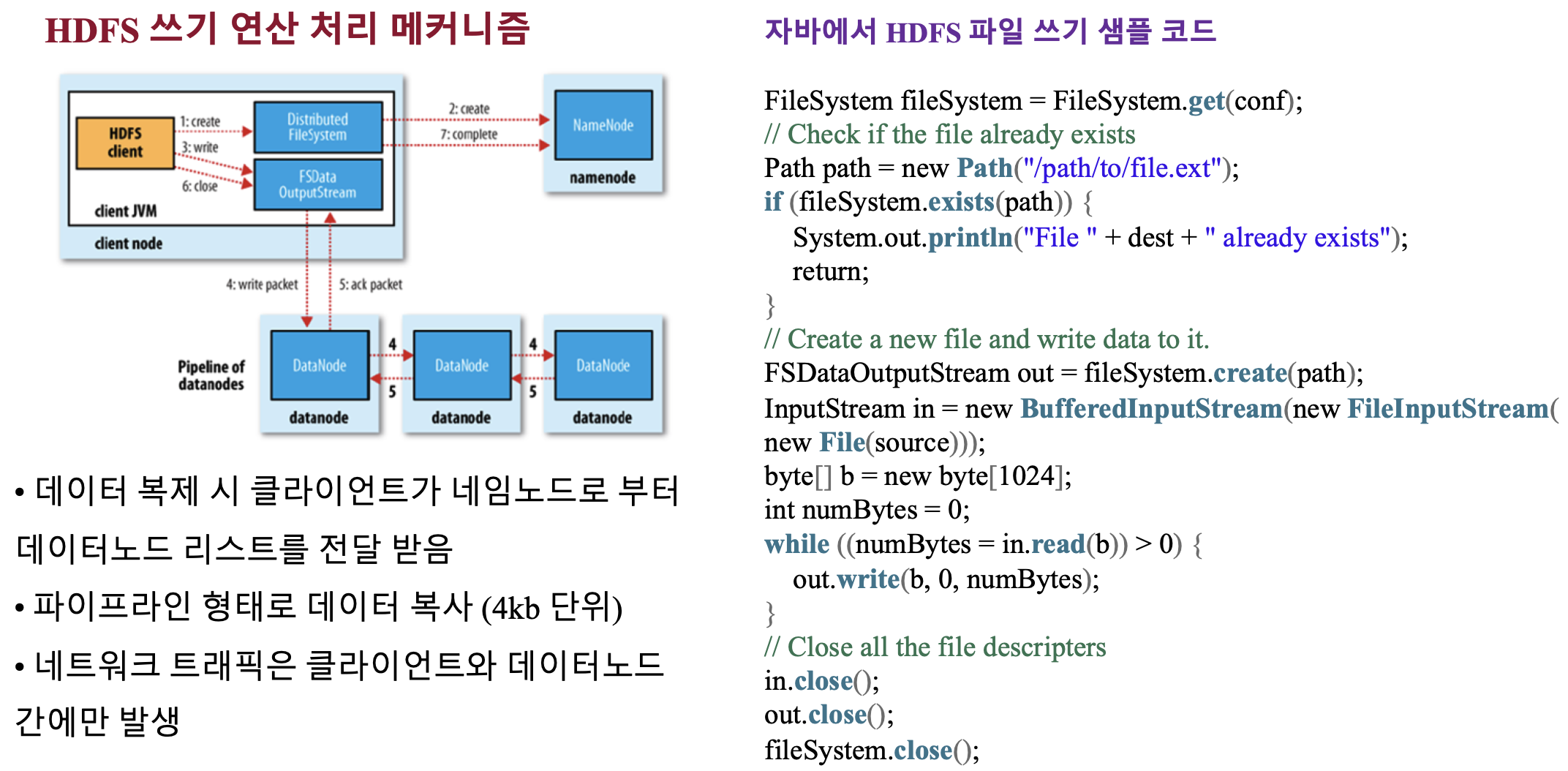 HDFS 쓰기 연산 처리 메커니즘

HDFS client

1: create

3: write

6: close

Distributed FileSystem

FSData OutputStream

client JVM

client node

2: create

7: complete

NameNode

namenode

4: write packet

5: ack packet

Pipeline of datanodes

DataNode

datanode

4

5

DataNode

datanode

4

5

DataNode

datanode

• 데이터 복제 시 클라이언트가 네임노드로 부터 데이터노드 리스트를 전달 받음

• 파이프라인 형태로 데이터 복사 (4kb 단위)

• 네트워크 트래픽은 클라이언트와 데이터노드 간에만 발생

자바에서 HDFS 파일 쓰기 샘플 코드

FileSystem fileSystem = FileSystem.get(conf);
// Check if the file already exists
Path path = new Path("/path/to/file.ext");
if (fileSystem.exists(path)) {
System.out.println("File " + dest + " already exists");
return;
}
// Create a new file and write data to it.
FSDataOutputStream out = fileSystem.create(path);
InputStream in = new BufferedInputStream(new FileInputStream(
new File(source)));
byte[] b = new byte[1024];
int numBytes = 0;
while ((numBytes = in.read(b)) > 0) {
out.write(b, 0, numBytes);
}
// Close all the file descripters
in.close();
out.close();
fileSystem.close();